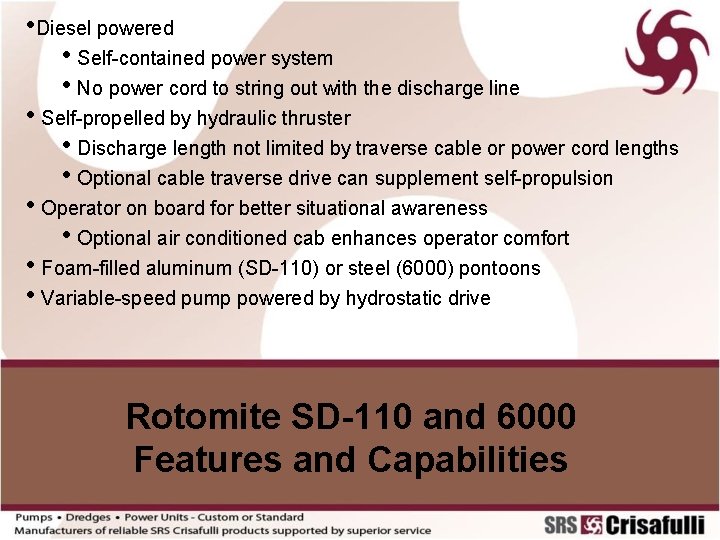 •Diesel powered

• Self-contained power system

• No power cord to string out with the discharge line

• Self-propelled by hydraulic thruster

• Discharge length not limited by traverse cable or power cord lengths

• Optional cable traverse drive can supplement self-propulsion

• Operator on board for better situational awareness

• Optional air conditioned cab enhances operator comfort

• Foam-filled aluminum (SD-110) or steel (6000) pontoons

• Variable-speed pump powered by hydrostatic drive

Rotomite SD-110 and 6000 Features and Capabilities

Pumps • Dredges • Power Units - Custom or Standard
Manufacturers of reliable SRS Crisafulli products supported by superior service

SRS Crisafulli